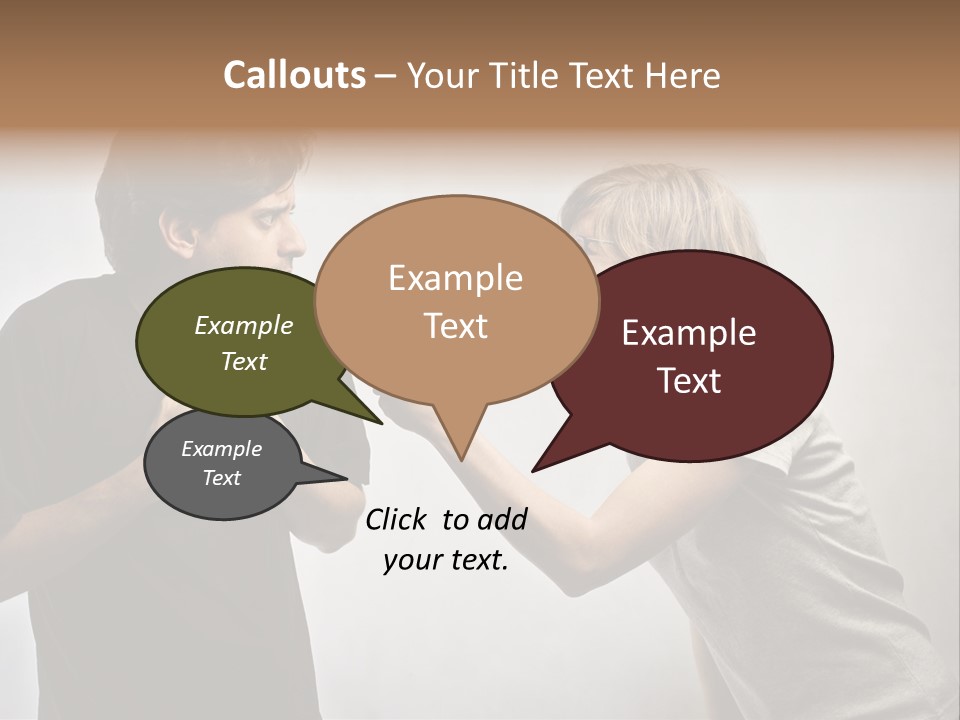 Callouts – Your Title Text Here

Example Text

Example Text

Example Text

Example Text

Click to add your text.